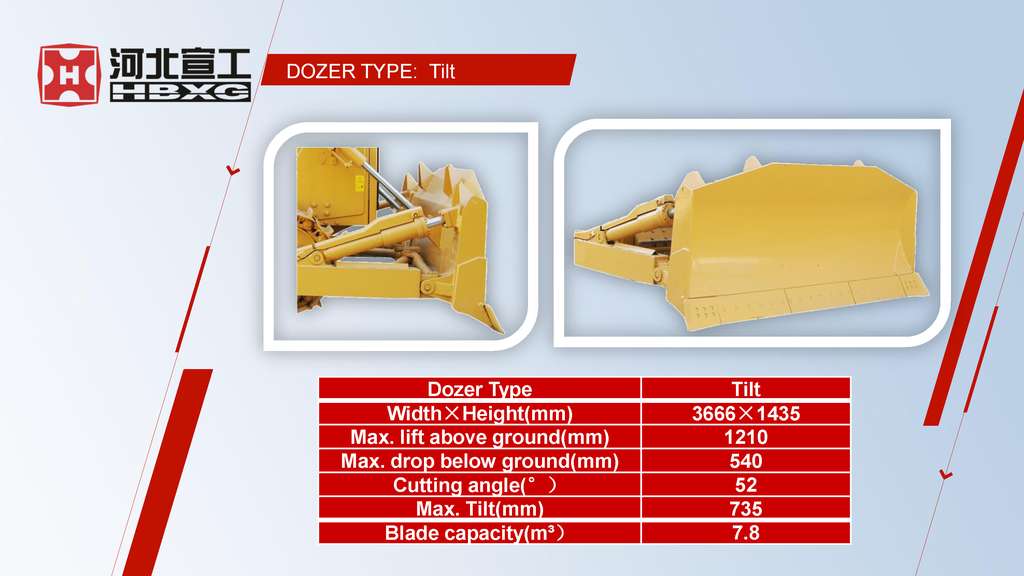 河北宣工
HBXG

DOZER TYPE: Tilt

| Dozer Type | Tilt |
|---|---|
| Width×Height(mm) | 3666×1435 |
| Max. lift above ground(mm) | 1210 |
| Max. drop below ground(mm) | 540 |
| Cutting angle(°) | 52 |
| Max. Tilt(mm) | 735 |
| Blade capacity(m³) | 7.8 |